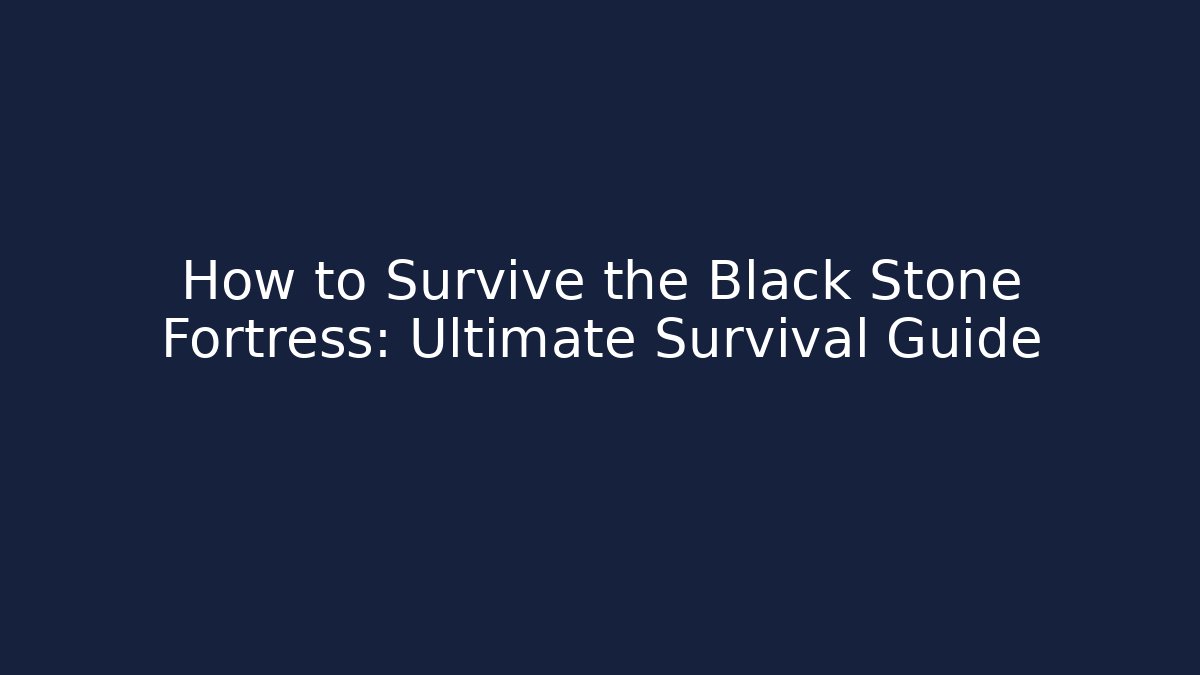 How to Survive the Black Stone Fortress: Ultimate Survival Guide